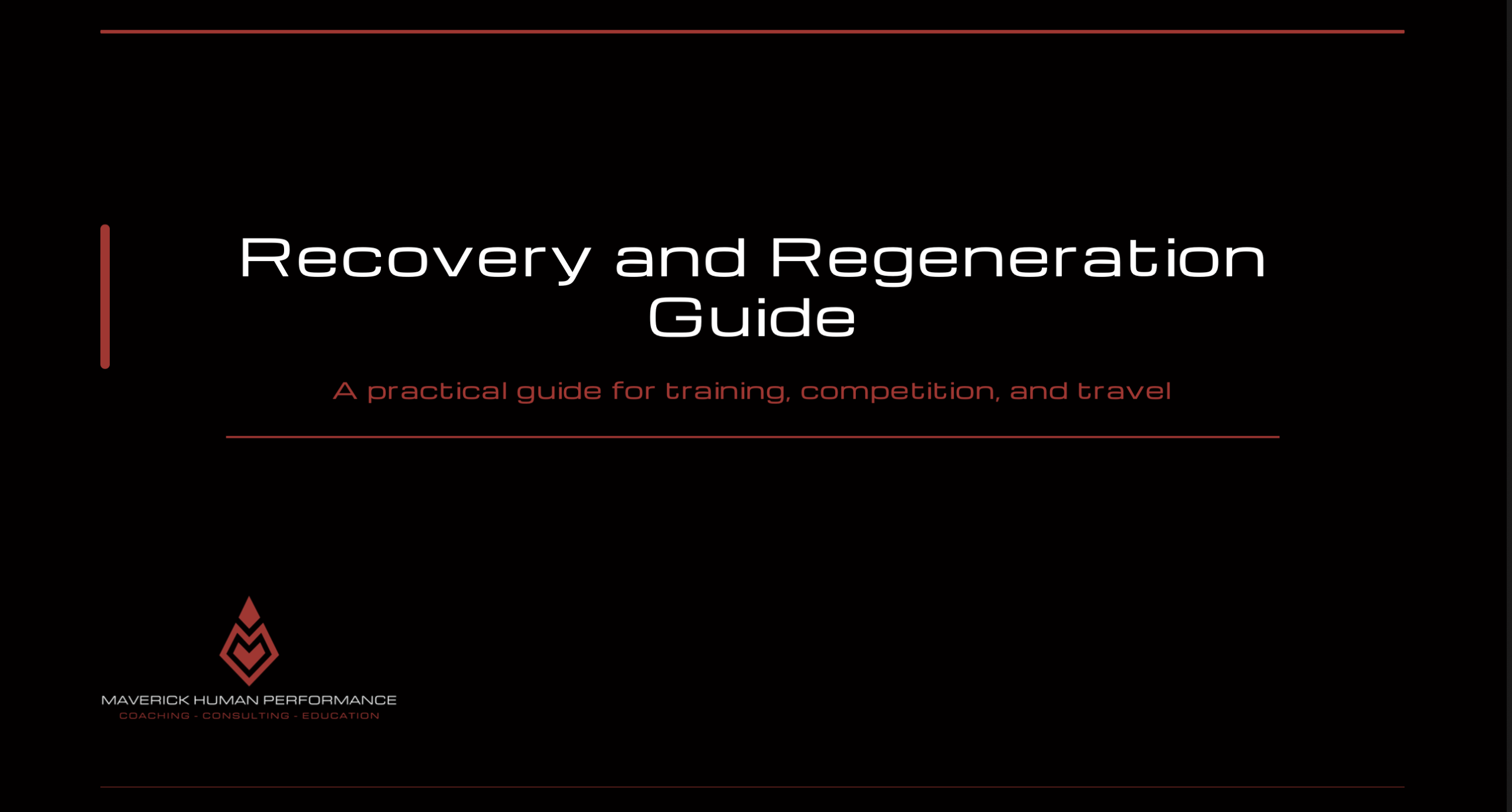 Recovery and Regeneration Guide

A practical guide for training, competition, and travel

MAVERICK HUMAN PERFORMANCE
COACHING - CONSULTING - EDUCATION